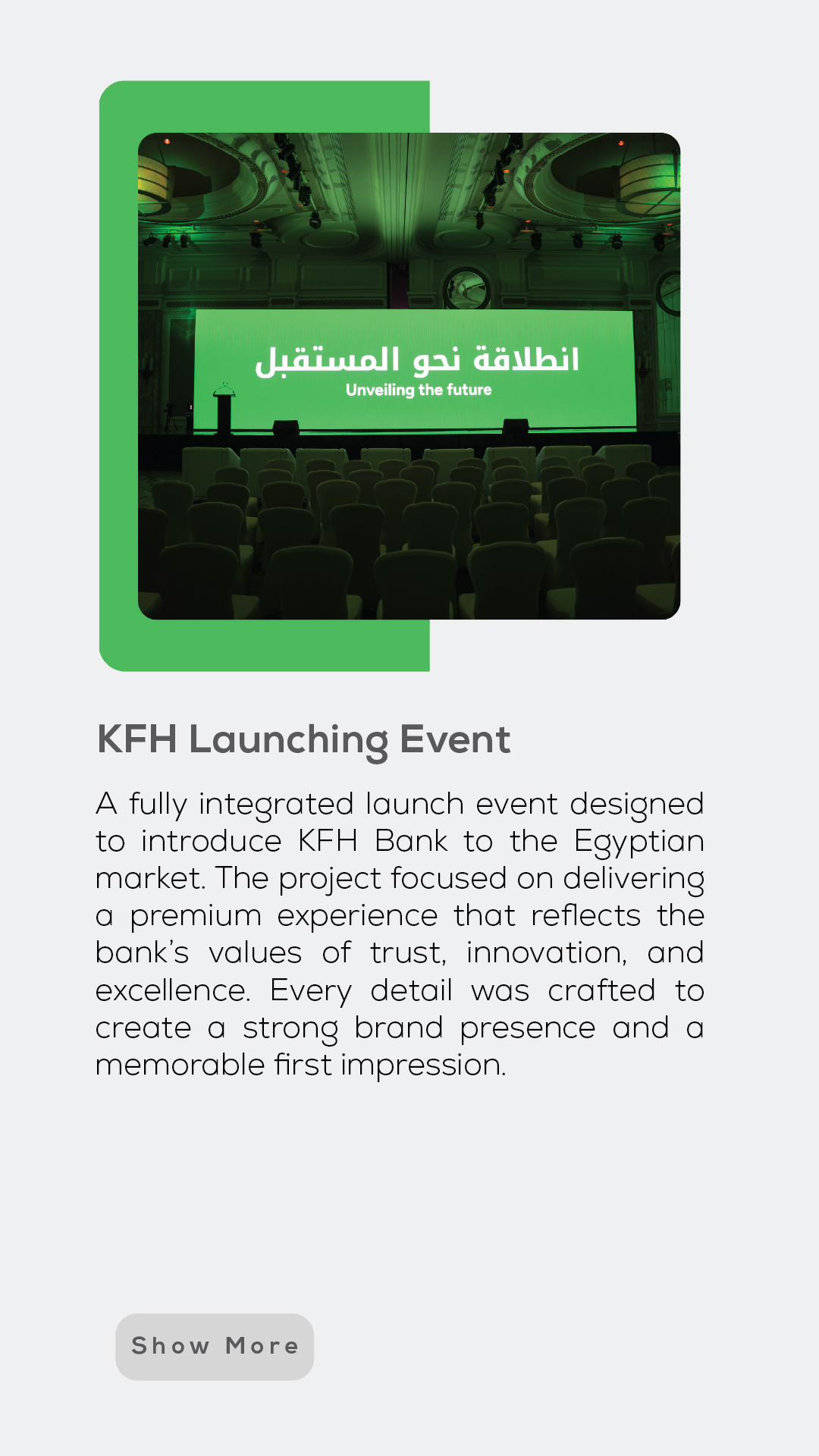 انطلاقة نحو المستقبل
Unveiling the future

KFH Launching Event

A fully integrated launch event designed to introduce KFH Bank to the Egyptian market. The project focused on delivering a premium experience that reflects the bank's values of trust, innovation, and excellence. Every detail was crafted to create a strong brand presence and a memorable first impression.

Show More